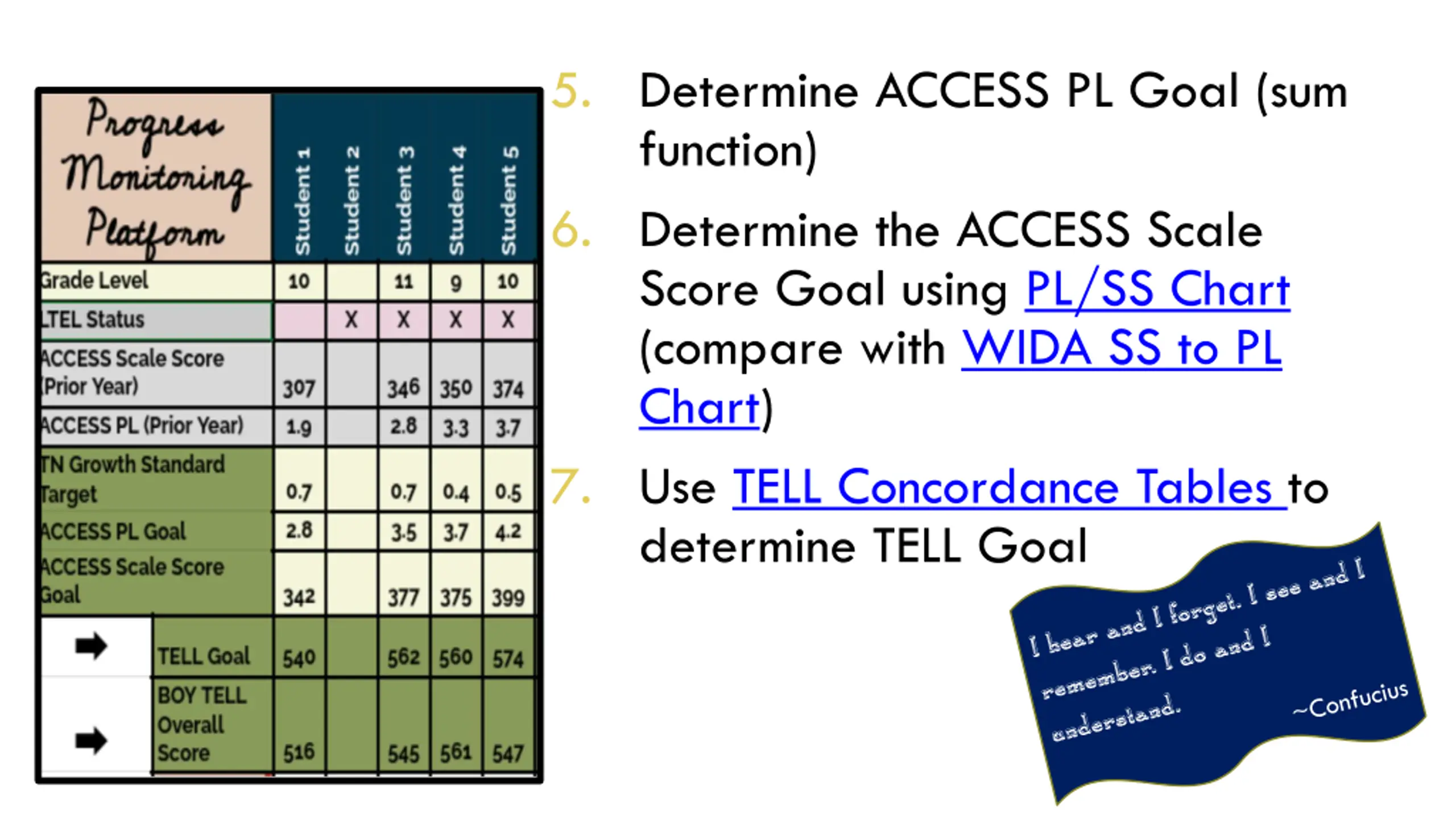 | Progress Monitoring Platform | Student 1 | Student 2 | Student 3 | Student 4 | Student 5 |
|---|---|---|---|---|---|
| Grade Level | 10 | | 11 | 9 | 10 |
| LTEL Status | | X | X | X | X |
| ACCESS Scale Score (Prior Year) | 307 | | 346 | 350 | 374 |
| ACCESS PL (Prior Year) | 1.9 | | 2.8 | 3.3 | 3.7 |
| TN Growth Standard Target | 0.7 | | 0.7 | 0.4 | 0.5 |
| ACCESS PL Goal | 2.8 | | 3.5 | 3.7 | 4.2 |
| ACCESS Scale Score Goal | 342 | | 377 | 375 | 399 |
| TELL Goal | 540 | | 562 | 560 | 574 |
| BOY TELL Overall Score | 516 | | 545 | 561 | 547 |

5. Determine ACCESS PL Goal (sum function)

6. Determine the ACCESS Scale Score Goal using PL/SS Chart (compare with WIDA SS to PL Chart)

7. Use TELL Concordance Tables to determine TELL Goal

I hear and I forget. I see and I remember. I do and I understand. ~Confucius